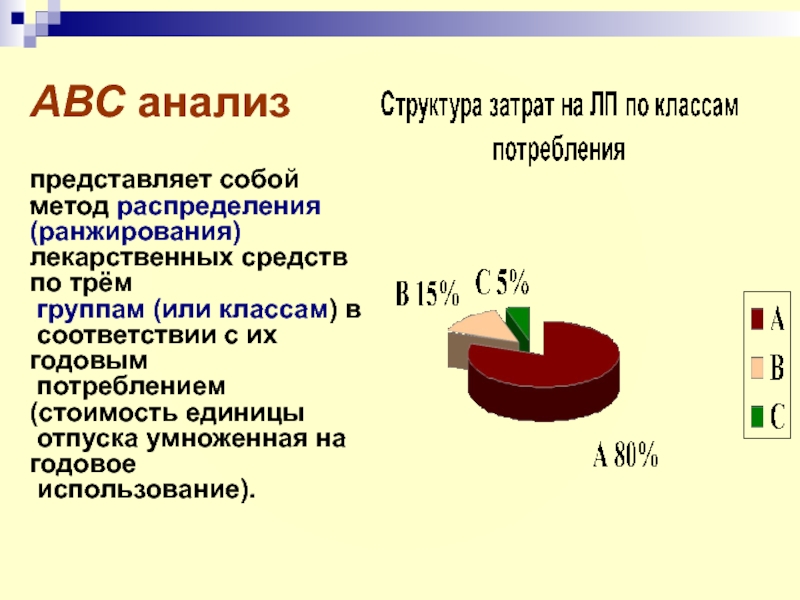 АВС анализ

представляет собой метод распределения (ранжирования) лекарственных средств по трём группам (или классам) в соответствии с их годовым потреблением (стоимость единицы отпуска умноженная на годовое использование).

Структура затрат на ЛП по классам потребления

В 15%
С 5%
А 80%

А
В
С